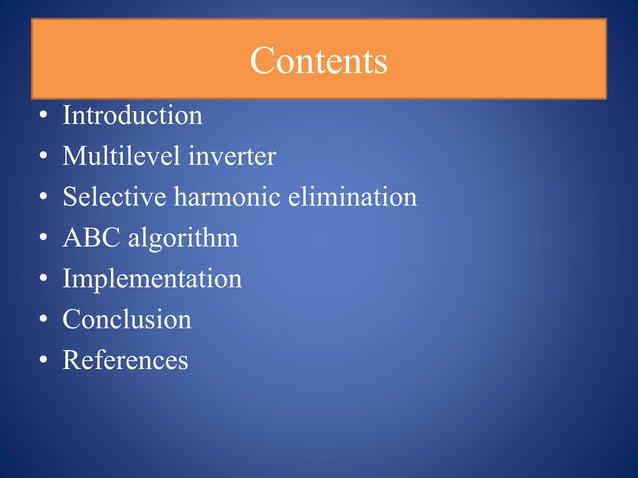 Contents

• Introduction
• Multilevel inverter
• Selective harmonic elimination
• ABC algorithm
• Implementation
• Conclusion
• References